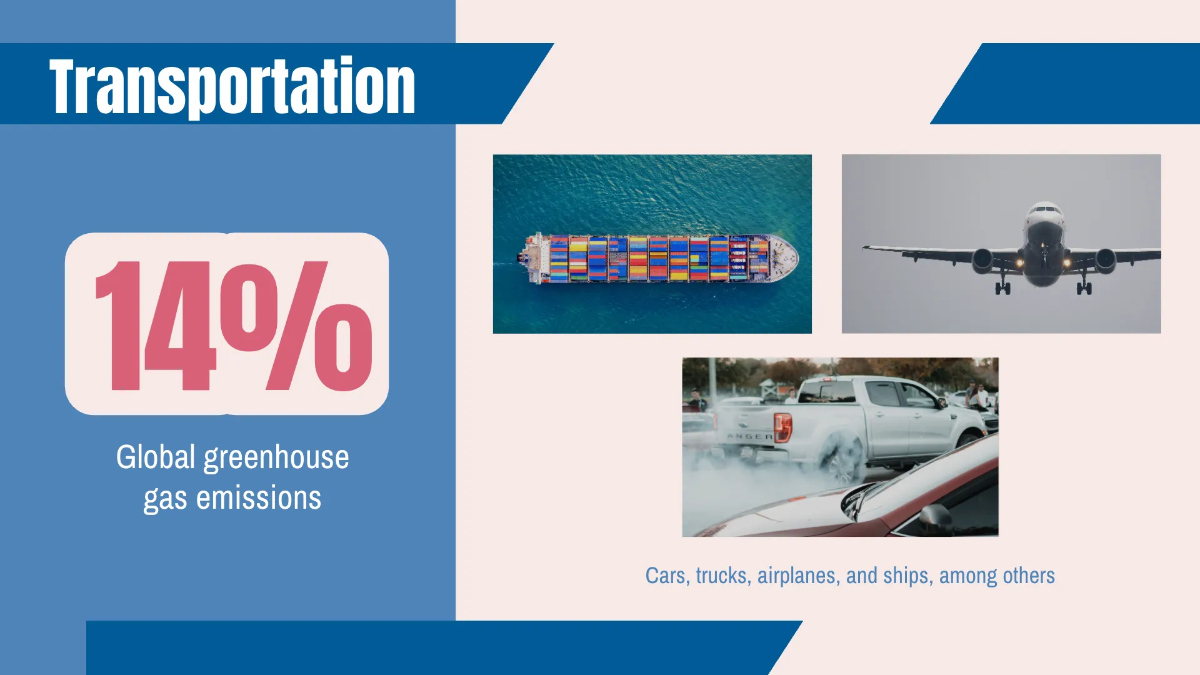 Transportation

14%

Global greenhouse gas emissions

ANGER

Cars, trucks, airplanes, and ships, among others